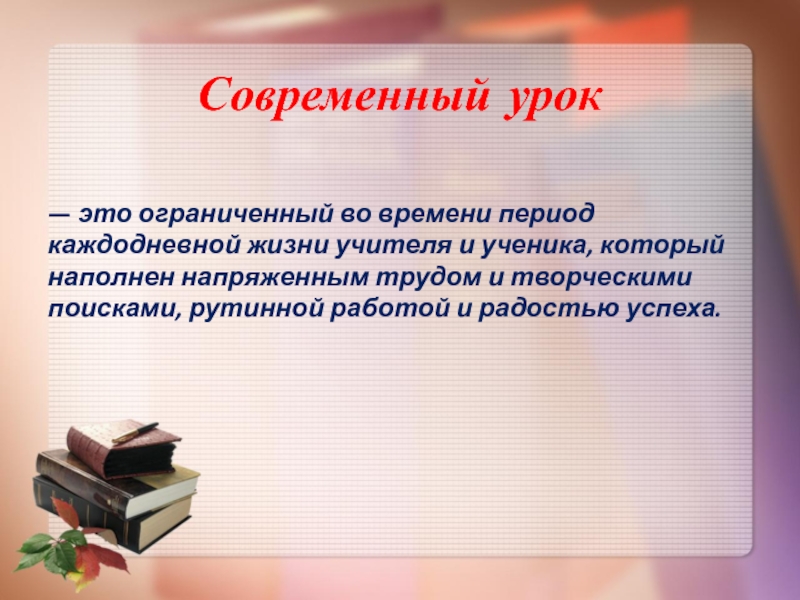 Современный урок

— это ограниченный во времени период каждодневной жизни учителя и ученика, который наполнен напряженным трудом и творческими поисками, рутинной работой и радостью успеха.